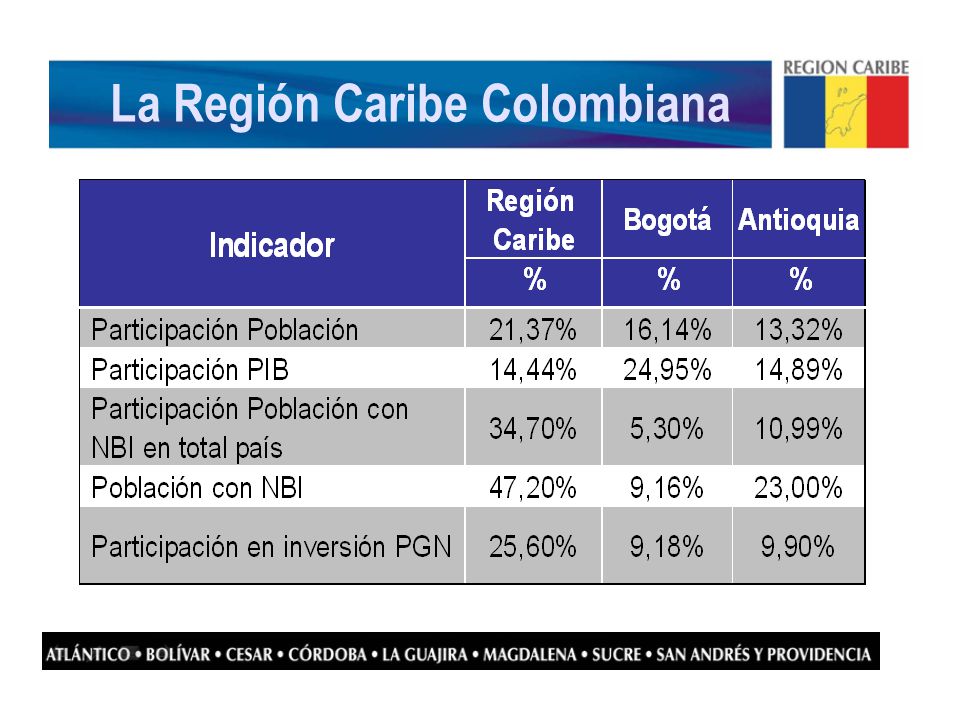 La Región Caribe Colombiana

REGION CARIBE

| Indicador | Región Caribe % | Bogotá % | Antioquia % |
|---|---|---|---|
| Participación Población | 21,37% | 16,14% | 13,32% |
| Participación PIB | 14,44% | 24,95% | 14,89% |
| Participación Población con NBI en total país | 34,70% | 5,30% | 10,99% |
| Población con NBI | 47,20% | 9,16% | 23,00% |
| Participación en inversión PGN | 25,60% | 9,18% | 9,90% |

ATLÁNTICO • BOLÍVAR • CESAR • CÓRDOBA • LA GUAJIRA • MAGDALENA • SUCRE • SAN ANDRÉS Y PROVIDENCIA